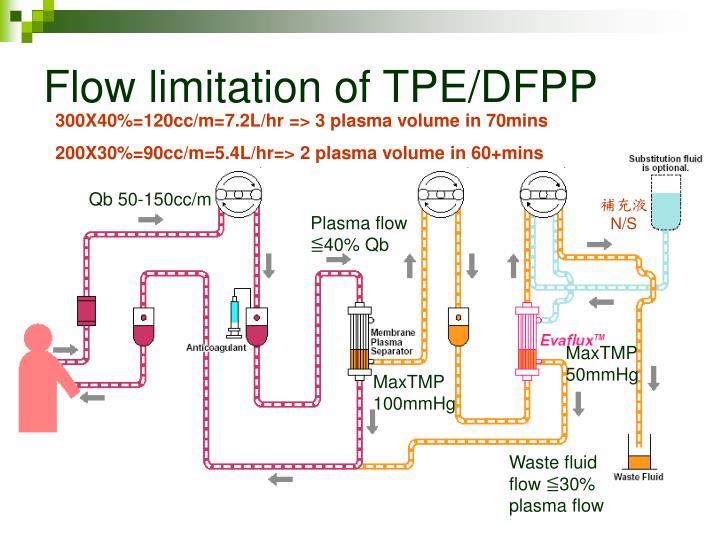 Flow limitation of TPE/DFPP

300X40%=120cc/m=7.2L/hr => 3 plasma volume in 70mins

200X30%=90cc/m=5.4L/hr=> 2 plasma volume in 60+mins

Substitution fluid is optional.

Qb 50-150cc/m

補充液 N/S

Plasma flow ≦40% Qb

Anticoagulant

Membrane Plasma Separator

Evaflux™

MaxTMP 50mmHg

MaxTMP 100mmHg

Waste fluid flow ≦30% plasma flow

Waste Fluid